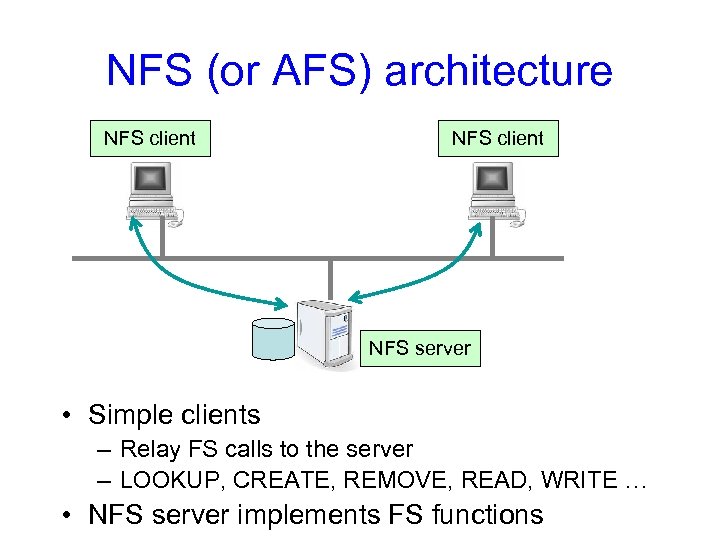 NFS (or AFS) architecture

NFS client

NFS client

NFS server

• Simple clients
– Relay FS calls to the server
– LOOKUP, CREATE, REMOVE, READ, WRITE …
• NFS server implements FS functions